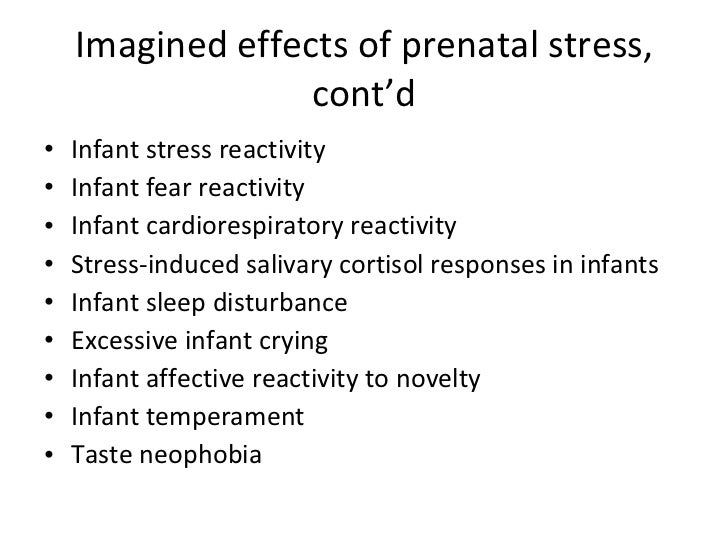 Imagined effects of prenatal stress, cont’d

• Infant stress reactivity
• Infant fear reactivity
• Infant cardiorespiratory reactivity
• Stress-induced salivary cortisol responses in infants
• Infant sleep disturbance
• Excessive infant crying
• Infant affective reactivity to novelty
• Infant temperament
• Taste neophobia